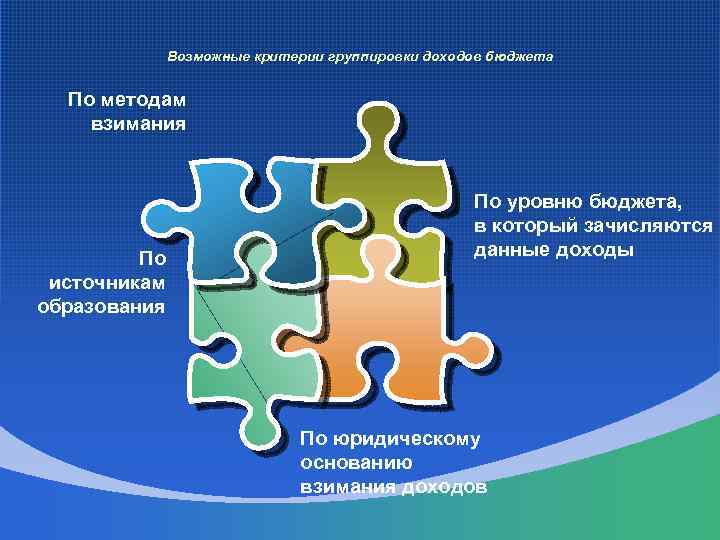 Возможные критерии группировки доходов бюджета

По методам взимания

По уровню бюджета, в который зачисляются данные доходы

По источникам образования

По юридическому основанию взимания доходов